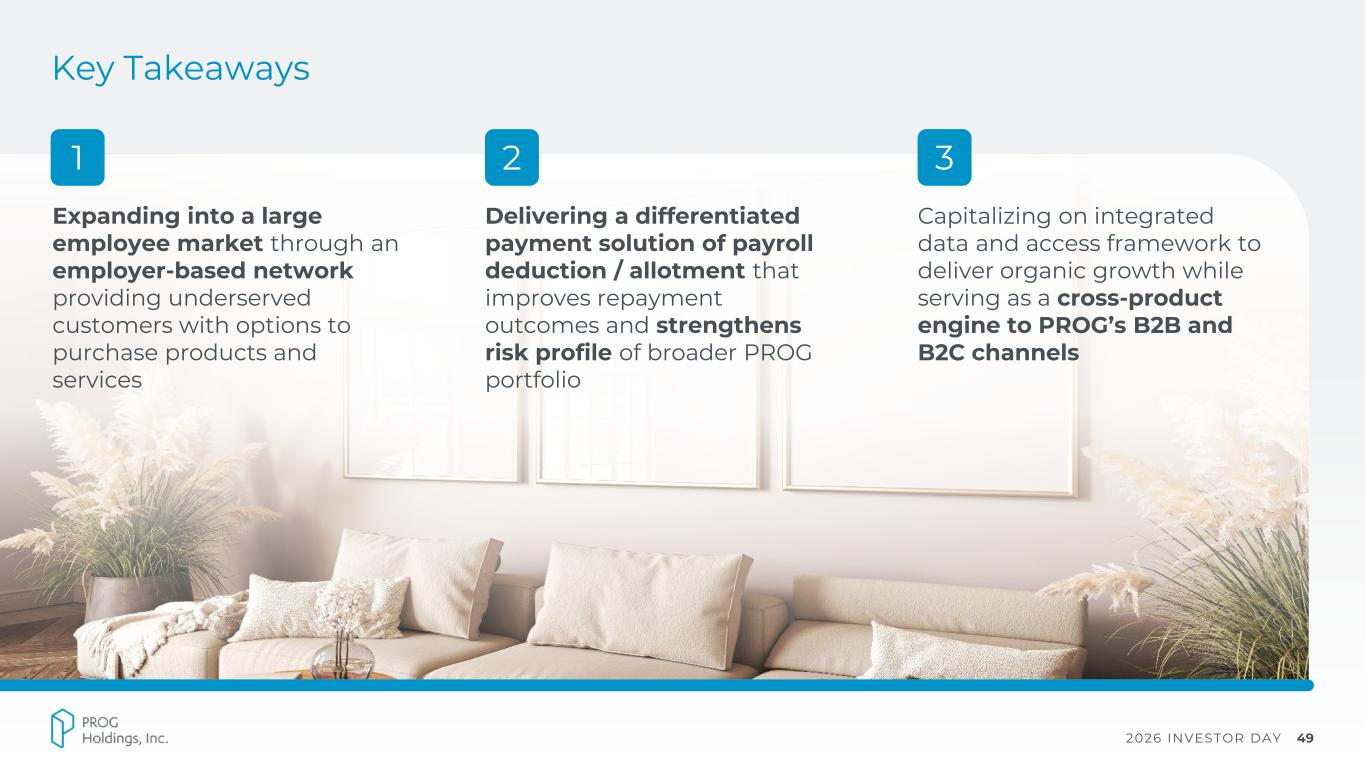 Key Takeaways

1

Expanding into a large employee market through an employer-based network providing underserved customers with options to purchase products and services

2

Delivering a differentiated payment solution of payroll deduction / allotment that improves repayment outcomes and strengthens risk profile of broader PROG portfolio

3

Capitalizing on integrated data and access framework to deliver organic growth while serving as a cross-product engine to PROG's B2B and B2C channels

PROG Holdings, Inc.

2026 INVESTOR DAY 49